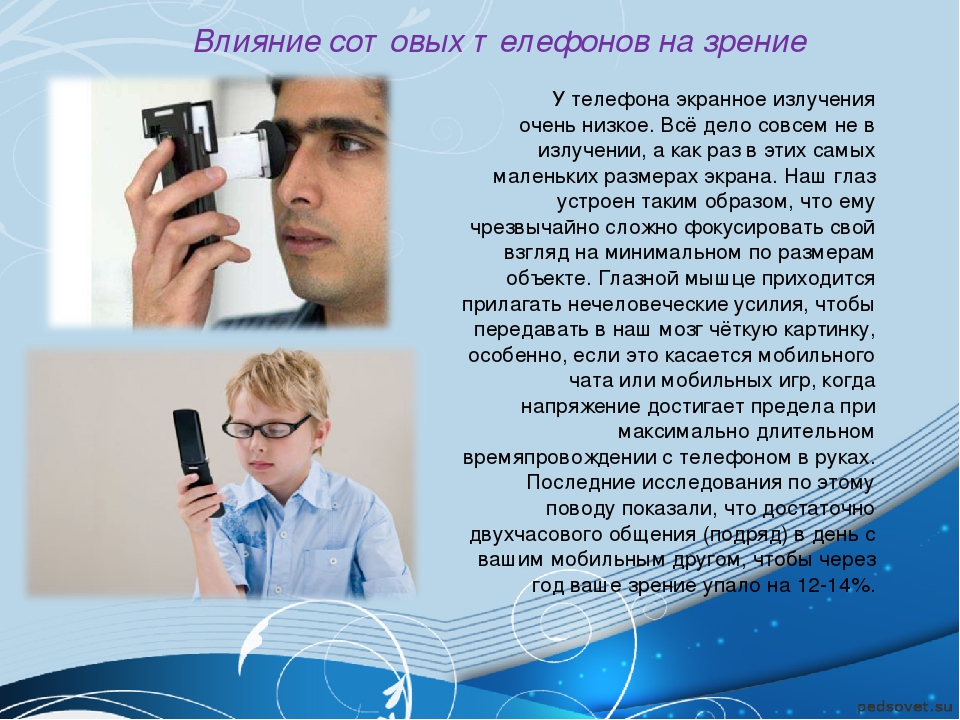 Влияние сот овых т елефонов на зрение

У телефона экранное излучения очень низкое. Всё дело совсем не в излучении, а как раз в этих самых маленьких размерах экрана. Наш глаз устроен таким образом, что ему чрезвычайно сложно фокусировать свой взгляд на минимальном по размерам объекте. Глазной мышце приходится прилагать нечеловеческие усилия, чтобы передавать в наш мозг чёткую картинку, особенно, если это касается мобильного чата или мобильных игр, когда напряжение достигает предела при максимально длительном времяпровождении с телефоном в руках. Последние исследования по этому поводу показали, что достаточно двухчасового общения (подряд) в день с вашим мобильным другом, чтобы через год ваше зрение упало на 12-14%.

pedsovet.su